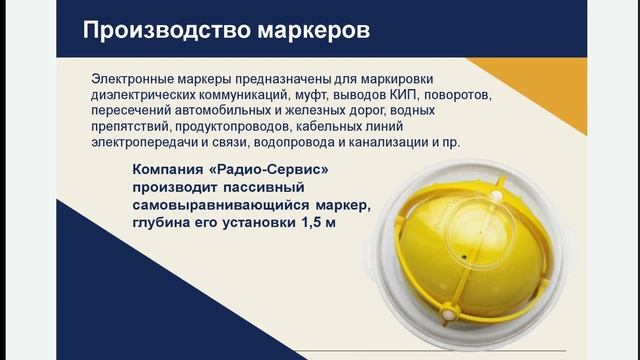 Производство маркеров

Электронные маркеры предназначены для маркировки диэлектрических коммуникаций, муфт, выводов КИП, поворотов, пересечений автомобильных и железных дорог, водных препятствий, продуктопроводов, кабельных линий электропередачи и связи, водопровода и канализации и пр.

Компания «Радио-Сервис» производит пассивный самовыравнивающийся маркер, глубина его установки 1,5 м